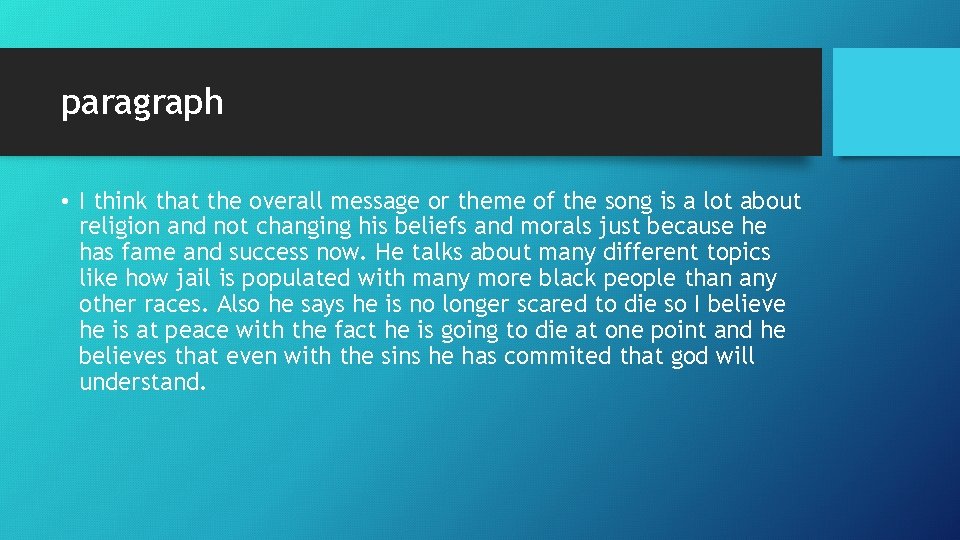 paragraph

• I think that the overall message or theme of the song is a lot about religion and not changing his beliefs and morals just because he has fame and success now. He talks about many different topics like how jail is populated with many more black people than any other races. Also he says he is no longer scared to die so I believe he is at peace with the fact he is going to die at one point and he believes that even with the sins he has commited that god will understand.